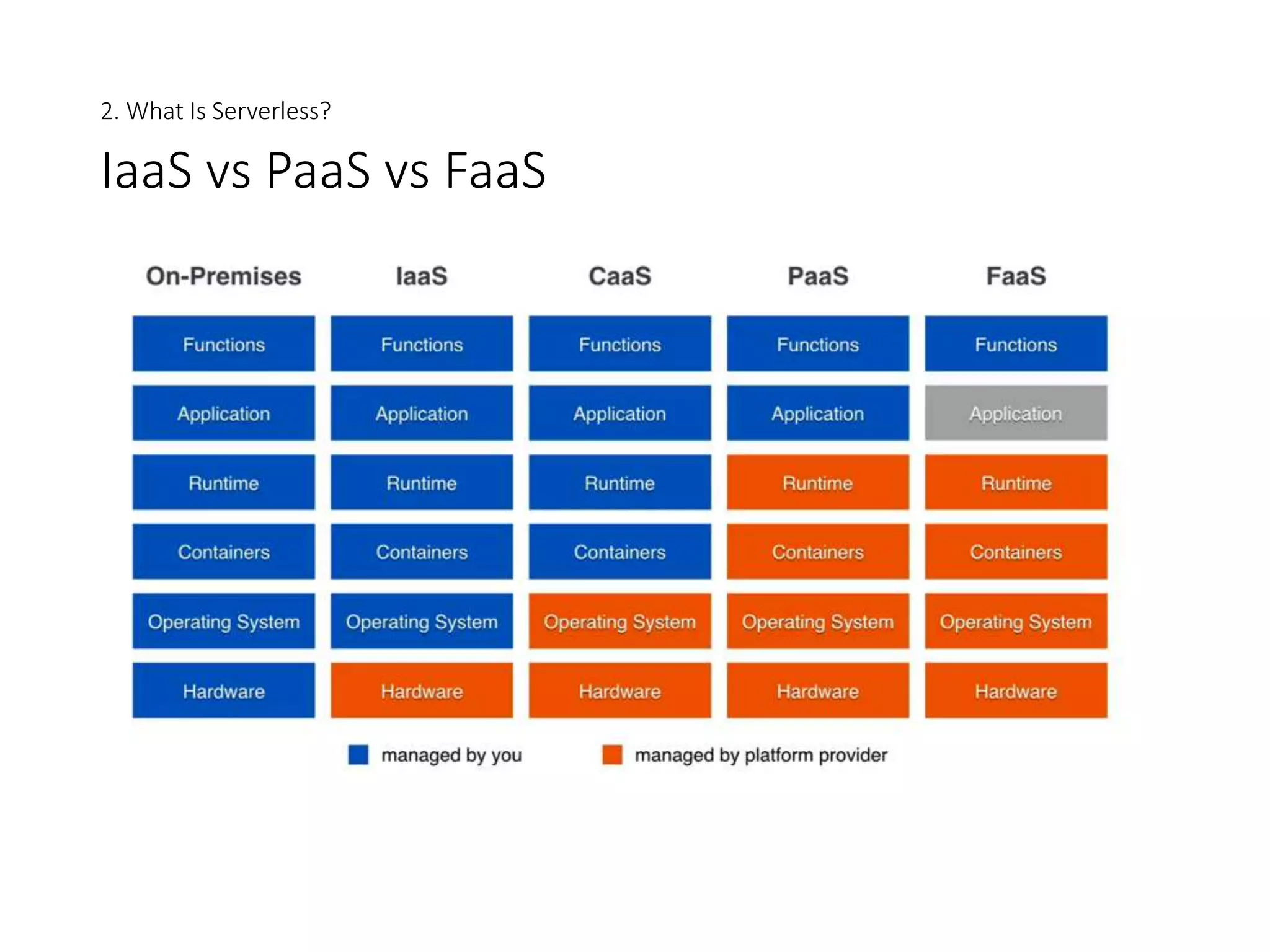 2. What Is Serverless?

IaaS vs PaaS vs FaaS

| On-Premises | IaaS | CaaS | PaaS | FaaS |
|---|---|---|---|---|
| Functions | Functions | Functions | Functions | Functions |
| Application | Application | Application | Application | Application |
| Runtime | Runtime | Runtime | Runtime | Runtime |
| Containers | Containers | Containers | Containers | Containers |
| Operating System | Operating System | Operating System | Operating System | Operating System |
| Hardware | Hardware | Hardware | Hardware | Hardware |

managed by you

managed by platform provider